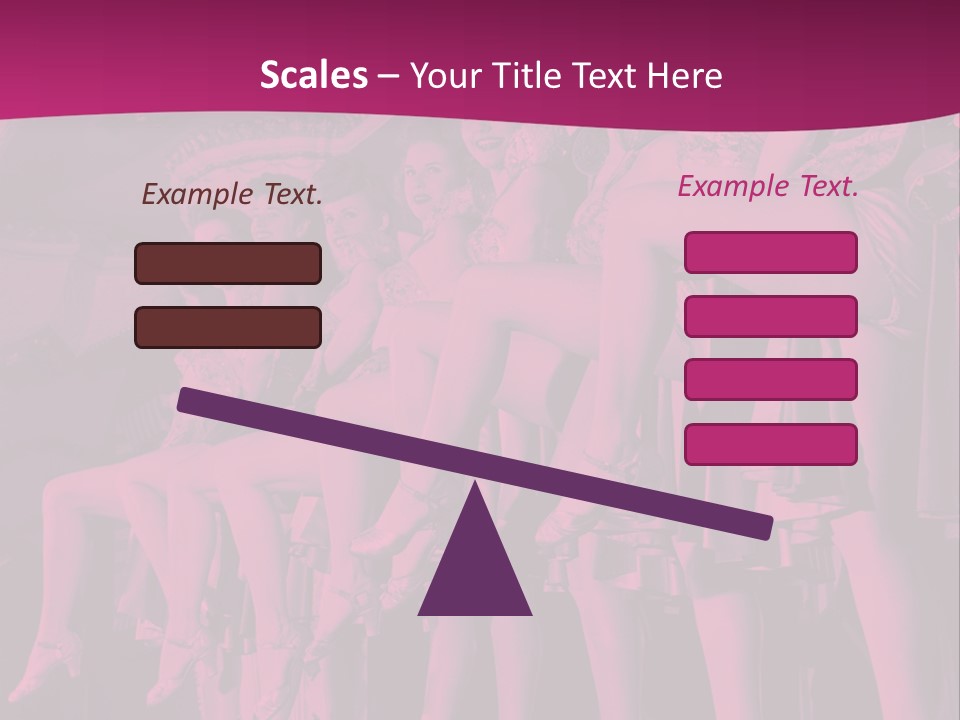 Scales – Your Title Text Here

Example Text.

Example Text.